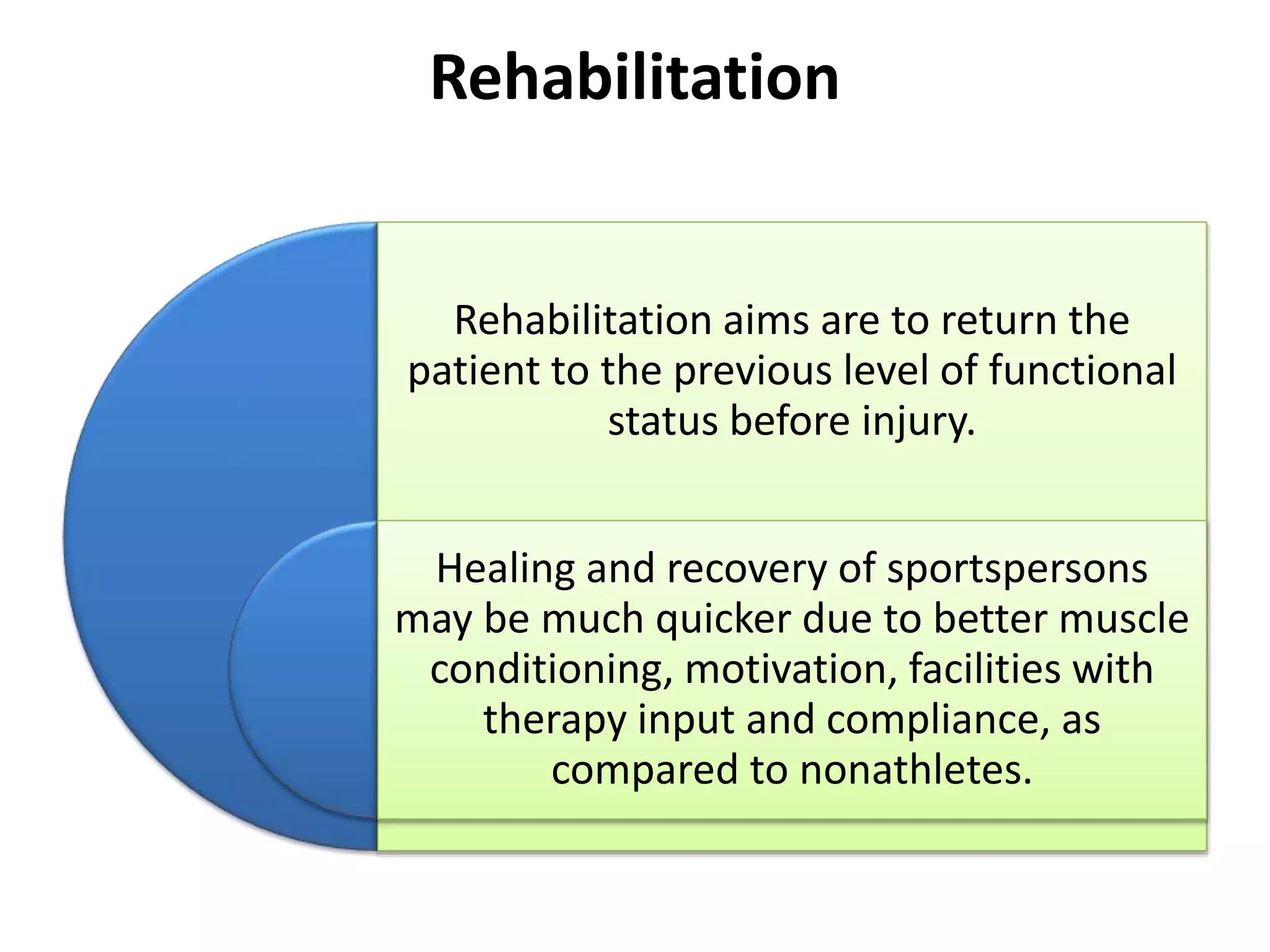 Rehabilitation

Rehabilitation aims are to return the patient to the previous level of functional status before injury.

Healing and recovery of sportspersons may be much quicker due to better muscle conditioning, motivation, facilities with therapy input and compliance, as compared to nonathletes.